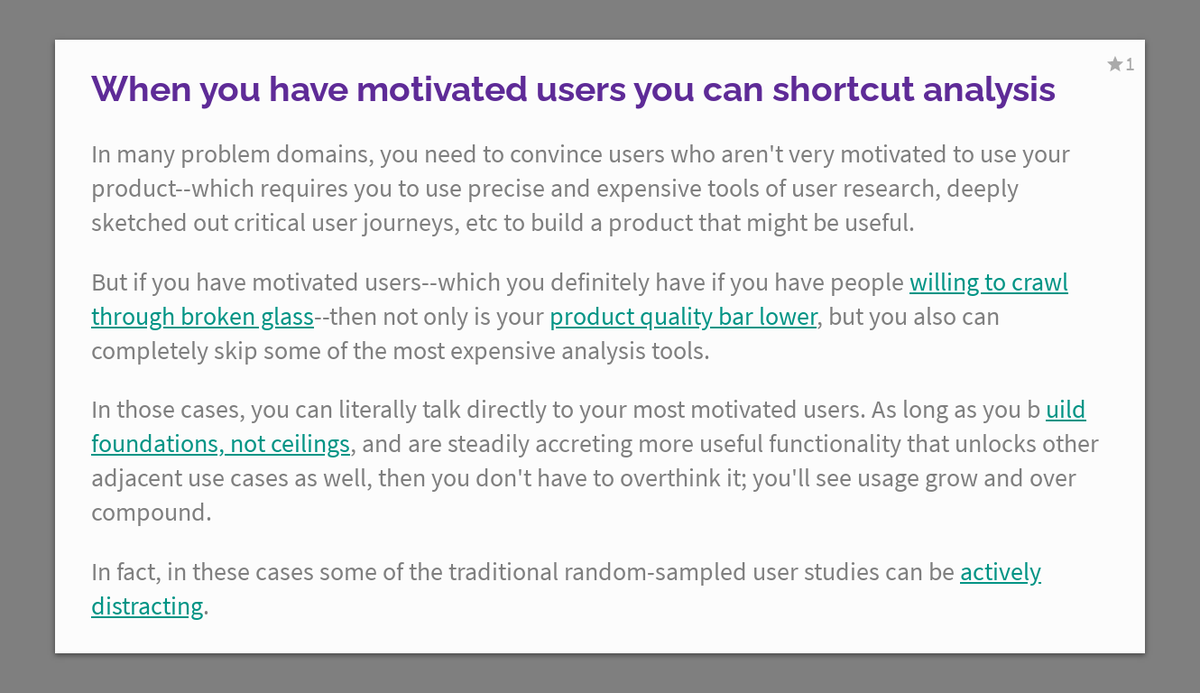 ★1

When you have motivated users you can shortcut analysis

In many problem domains, you need to convince users who aren't very motivated to use your product--which requires you to use precise and expensive tools of user research, deeply sketched out critical user journeys, etc to build a product that might be useful.

But if you have motivated users--which you definitely have if you have people willing to crawl through broken glass--then not only is your product quality bar lower, but you also can completely skip some of the most expensive analysis tools.

In those cases, you can literally talk directly to your most motivated users. As long as you b uild foundations, not ceilings, and are steadily accreting more useful functionality that unlocks other adjacent use cases as well, then you don't have to overthink it; you'll see usage grow and over compound.

In fact, in these cases some of the traditional random-sampled user studies can be actively distracting.